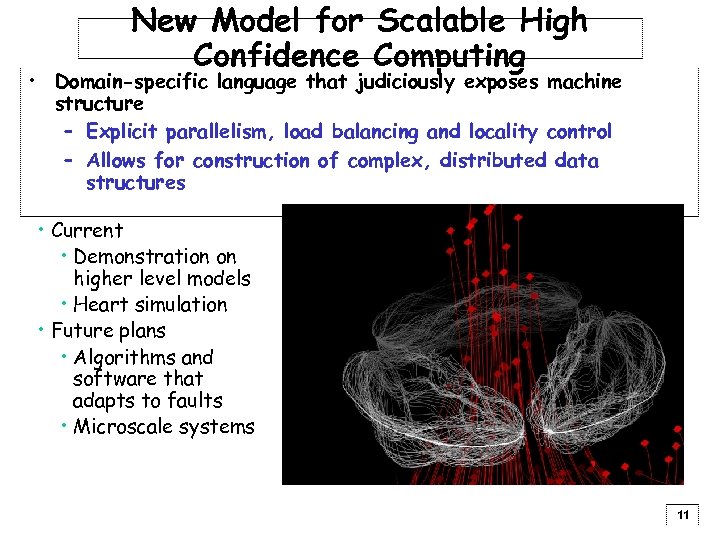 New Model for Scalable High Confidence Computing

• Domain-specific language that judiciously exposes machine structure
– Explicit parallelism, load balancing and locality control
– Allows for construction of complex, distributed data structures

• Current
• Demonstration on higher level models
• Heart simulation
• Future plans
• Algorithms and software that adapts to faults
• Microscale systems

11